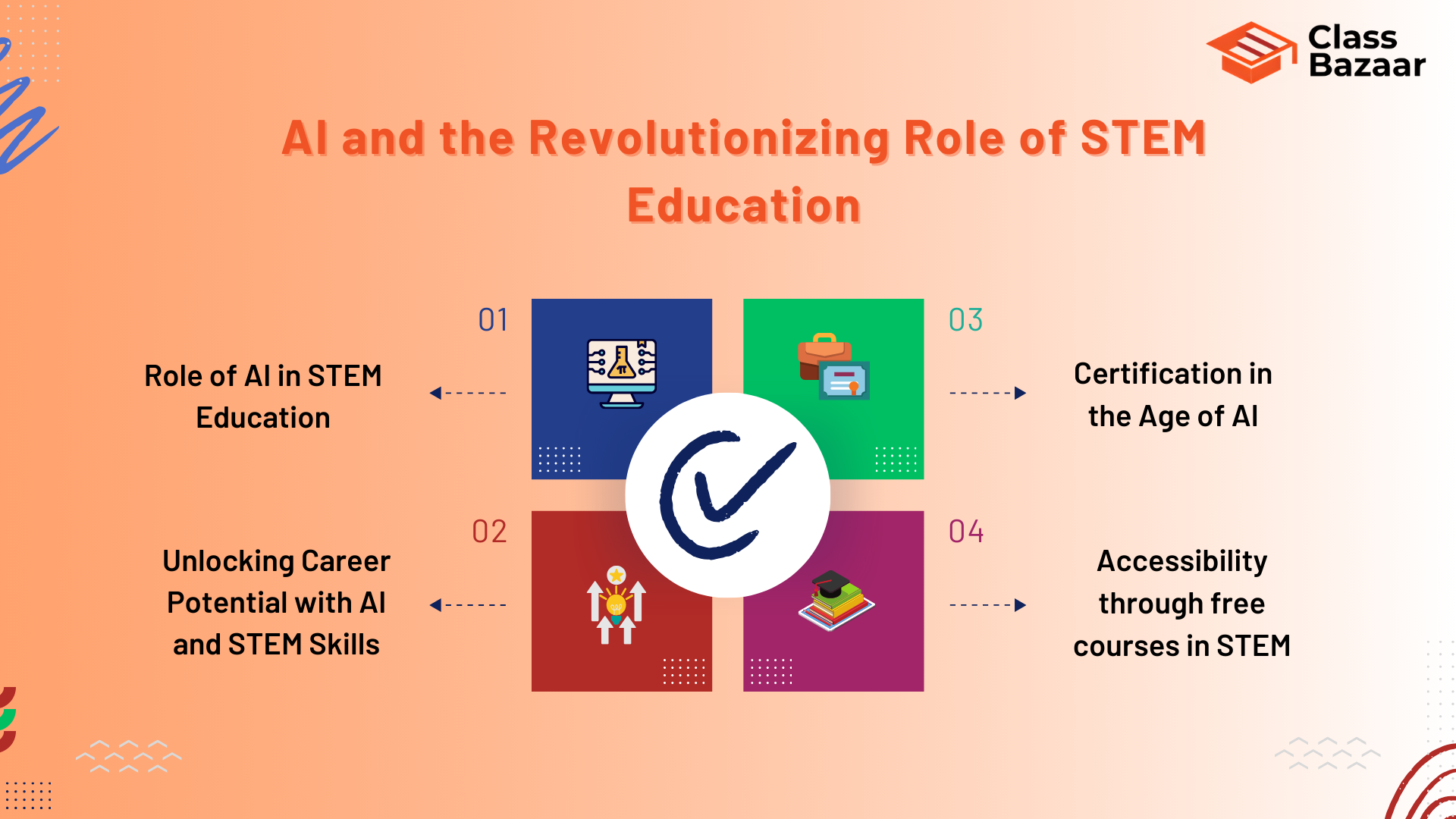 Class Bazaar

AI and the Revolutionizing Role of STEM Education

01

Role of AI in STEM Education

02

Unlocking Career Potential with AI and STEM Skills

03

Certification in the Age of AI

04

Accessibility through free courses in STEM